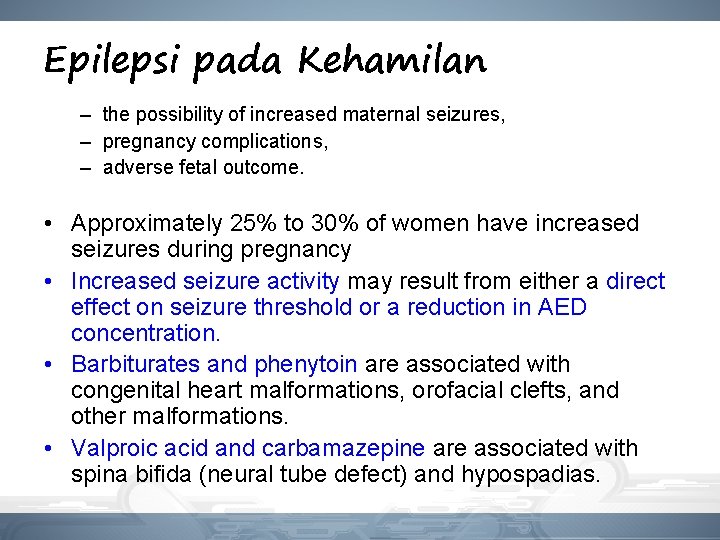 Epilepsi pada Kehamilan

– the possibility of increased maternal seizures,
– pregnancy complications,
– adverse fetal outcome.

• Approximately 25% to 30% of women have increased seizures during pregnancy
• Increased seizure activity may result from either a direct effect on seizure threshold or a reduction in AED concentration.
• Barbiturates and phenytoin are associated with congenital heart malformations, orofacial clefts, and other malformations.
• Valproic acid and carbamazepine are associated with spina bifida (neural tube defect) and hypospadias.